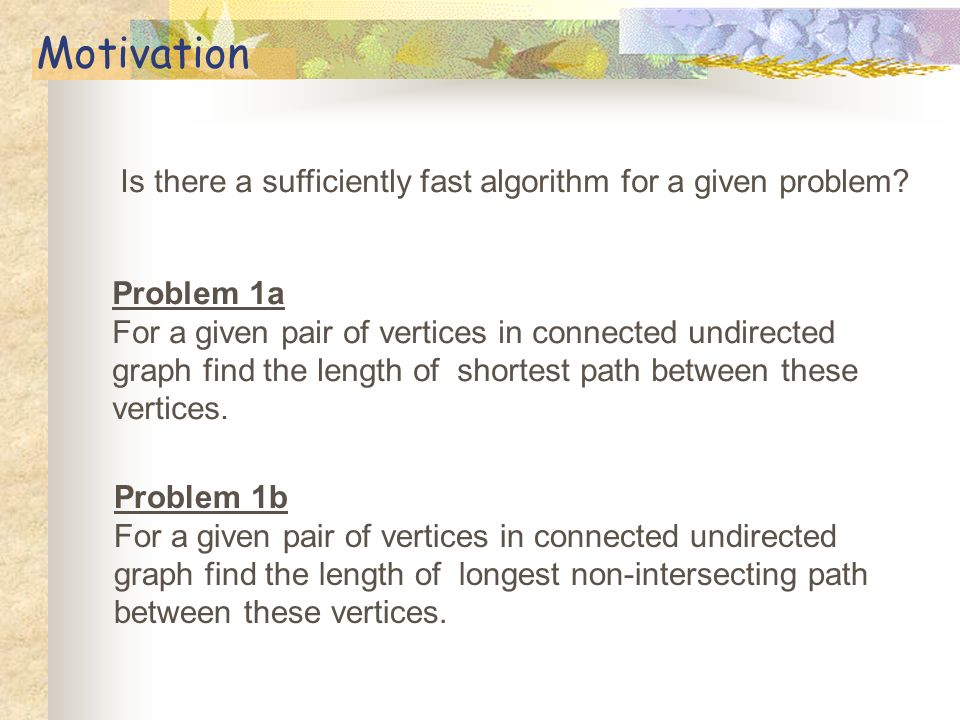 Motivation

Is there a sufficiently fast algorithm for a given problem?

Problem 1a
For a given pair of vertices in connected undirected graph find the length of shortest path between these vertices.

Problem 1b
For a given pair of vertices in connected undirected graph find the length of longest non-intersecting path between these vertices.